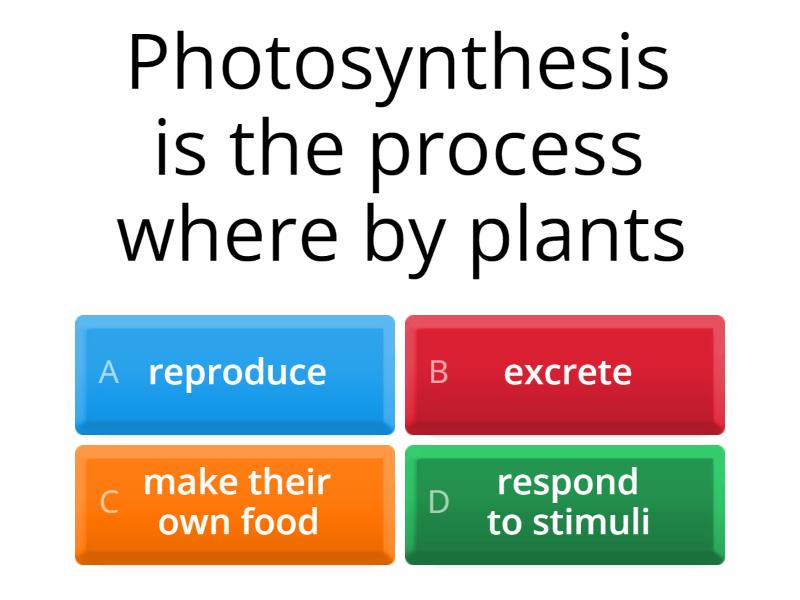 Photosynthesis is the process where by plants

A reproduce

B excrete

C make their own food

D respond to stimuli